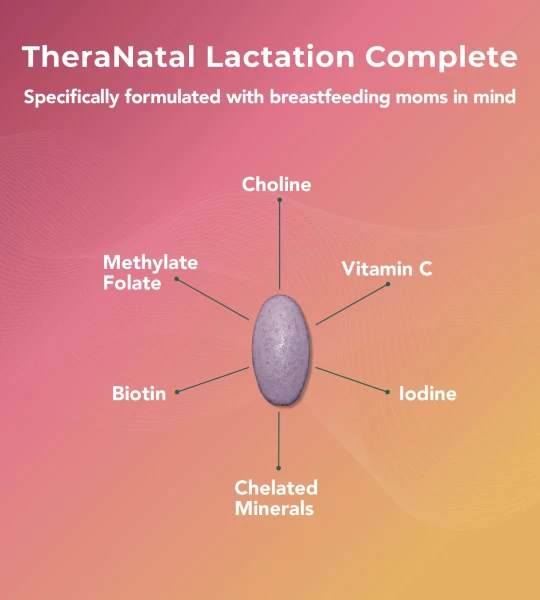 TheraNatal Lactation Complete

Specifically formulated with breastfeeding moms in mind

Choline

Methylate Folate

Vitamin C

Biotin

Iodine

Chelated Minerals